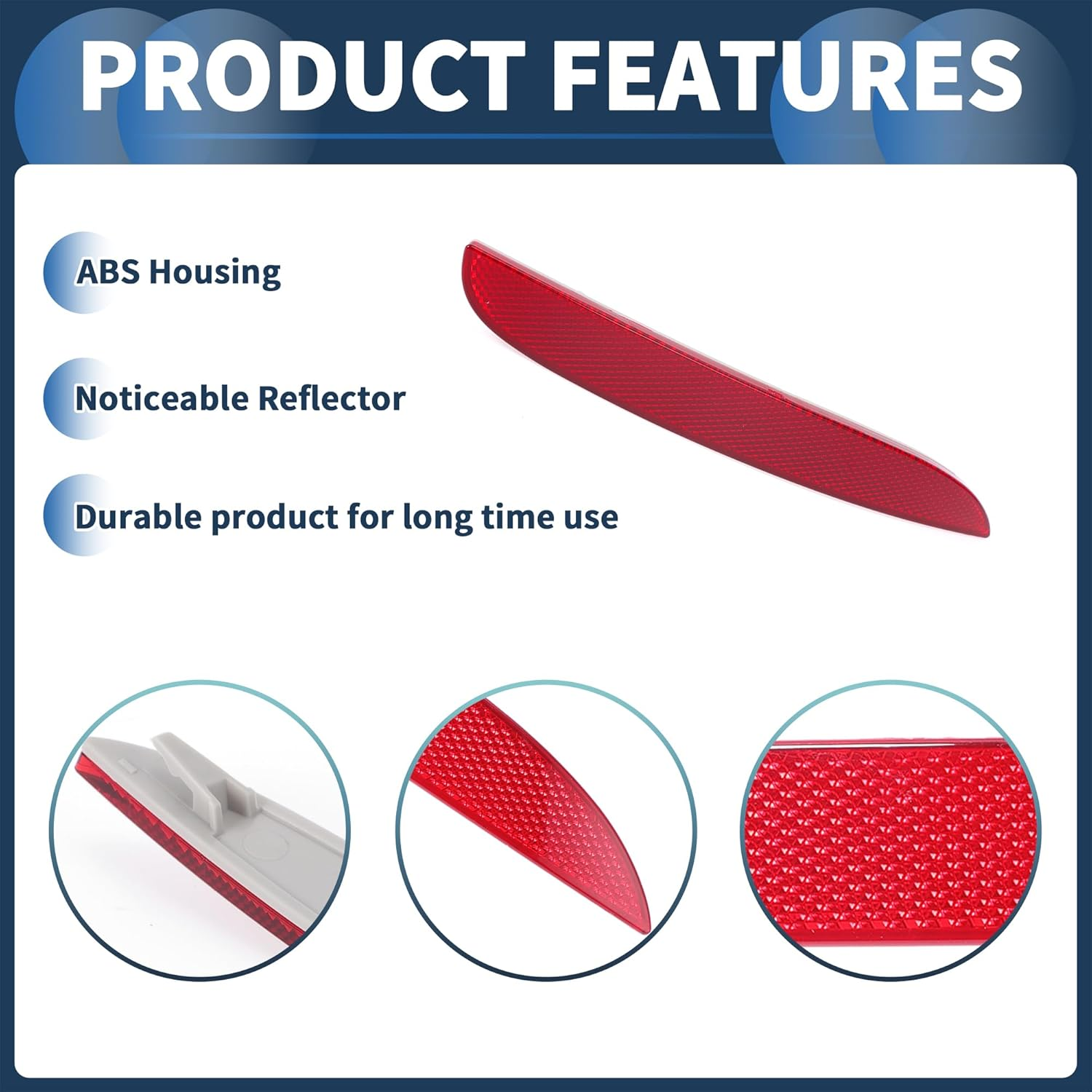 PRODUCT FEATURES

ABS Housing

Noticeable Reflector

Durable product for long time use